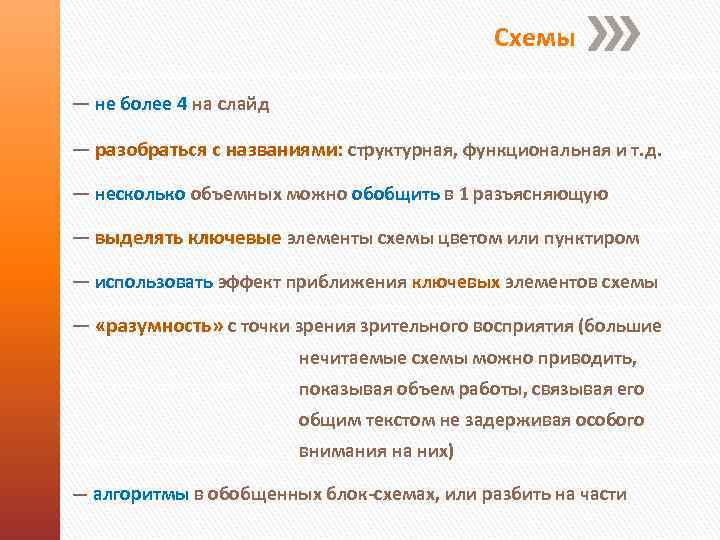 Схемы

— не более 4 на слайд

— разобраться с названиями: структурная, функциональная и т.д.

— несколько объемных можно обобщить в 1 разъясняющую

— выделять ключевые элементы схемы цветом или пунктиром

— использовать эффект приближения ключевых элементов схемы

— «разумность» с точки зрения зрительного восприятия (большие нечитаемые схемы можно приводить, показывая объем работы, связывая его общим текстом не задерживая особого внимания на них)

— алгоритмы в обобщенных блок-схемах, или разбить на части